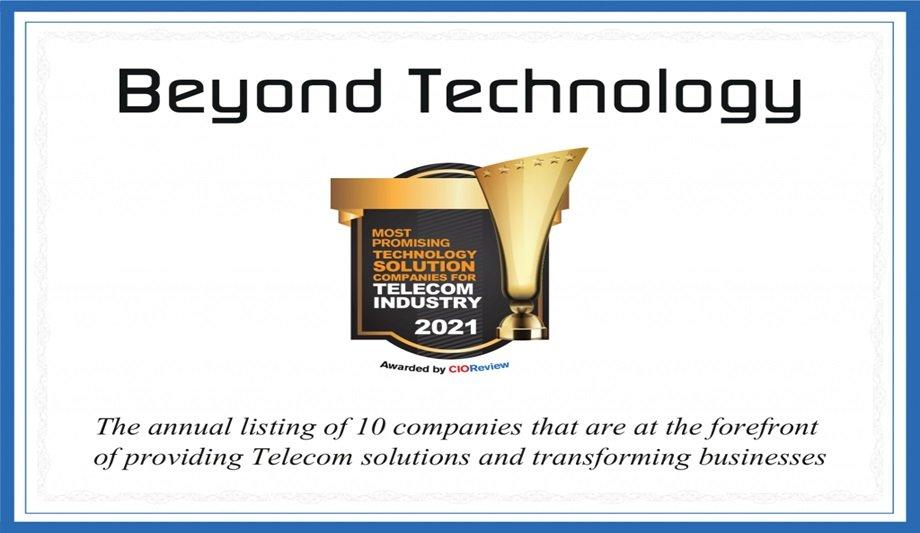 Beyond Technology

MOST PROMISING TECHNOLOGY SOLUTION COMPANIES FOR TELECOM INDUSTRY 2021

Awarded by CIOReview

The annual listing of 10 companies that are at the forefront of providing Telecom solutions and transforming businesses